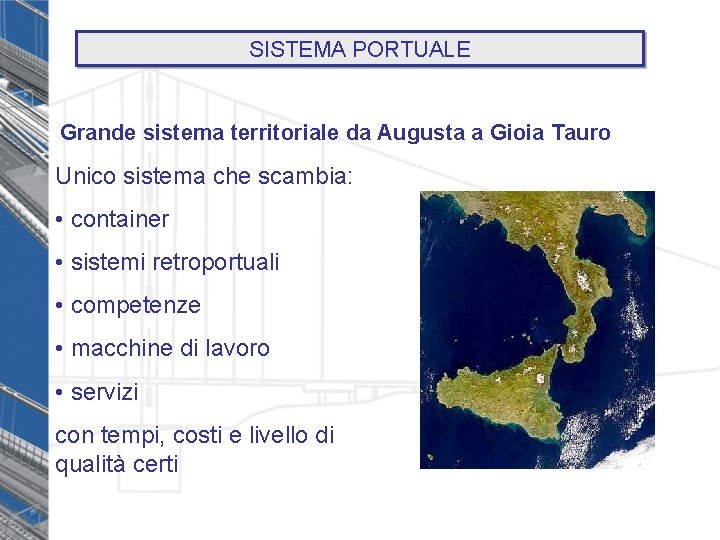 SISTEMA PORTUALE

Grande sistema territoriale da Augusta a Gioia Tauro

Unico sistema che scambia:

• container

• sistemi retroportuali

• competenze

• macchine di lavoro

• servizi

con tempi, costi e livello di qualità certi